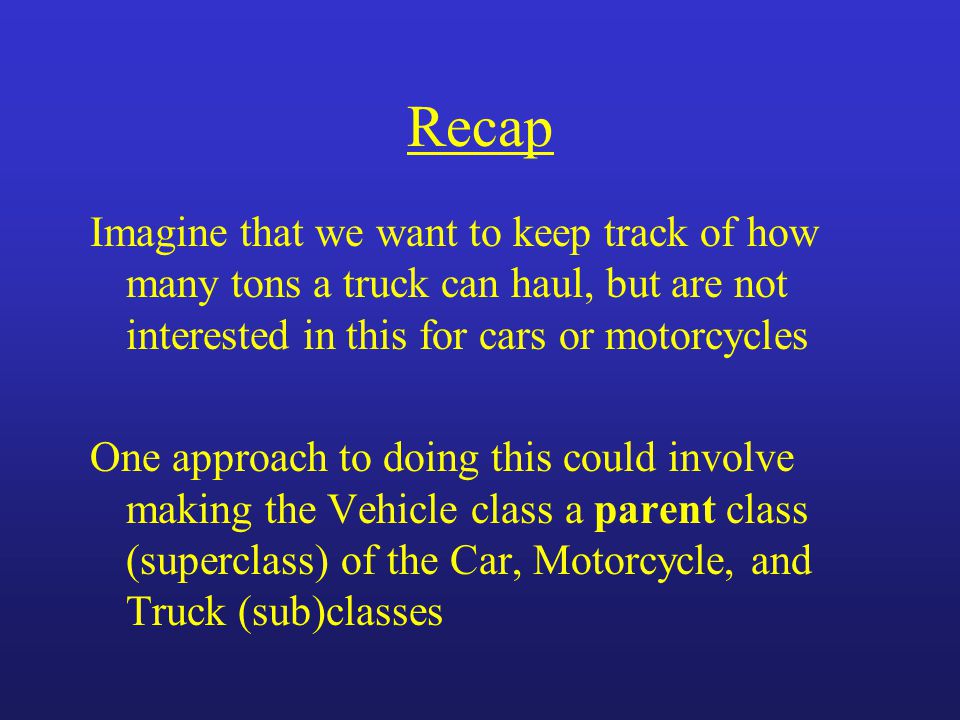 Recap

Imagine that we want to keep track of how many tons a truck can haul, but are not interested in this for cars or motorcycles

One approach to doing this could involve making the Vehicle class a parent class (superclass) of the Car, Motorcycle, and Truck (sub)classes